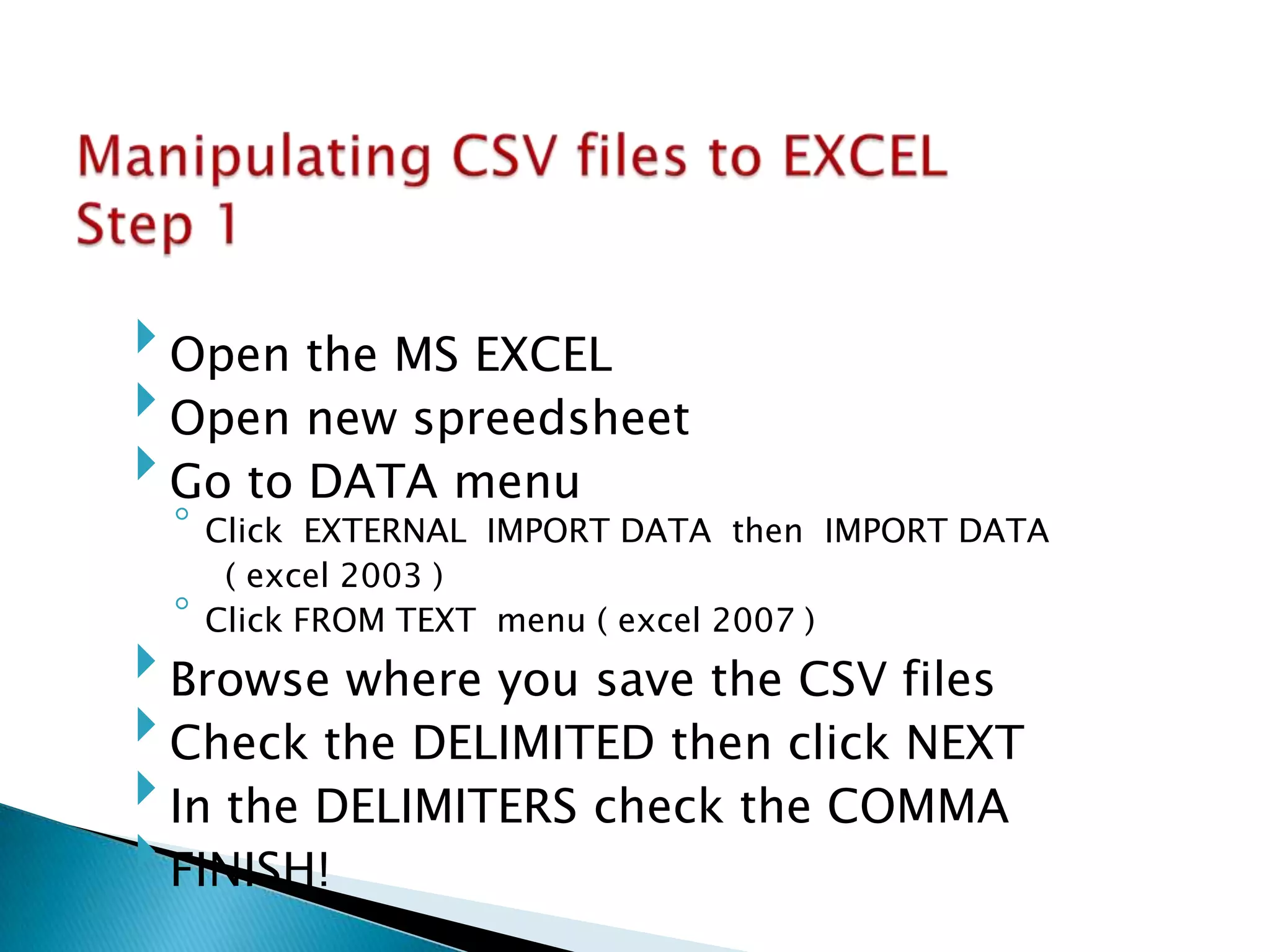 Manipulating CSV files to EXCEL
Step 1

Open the MS EXCEL
Open new spreedsheet
Go to DATA menu
Click EXTERNAL IMPORT DATA then IMPORT DATA ( excel 2003 )
Click FROM TEXT menu ( excel 2007 )
Browse where you save the CSV files
Check the DELIMITED then click NEXT
In the DELIMITERS check the COMMA
FINISH!